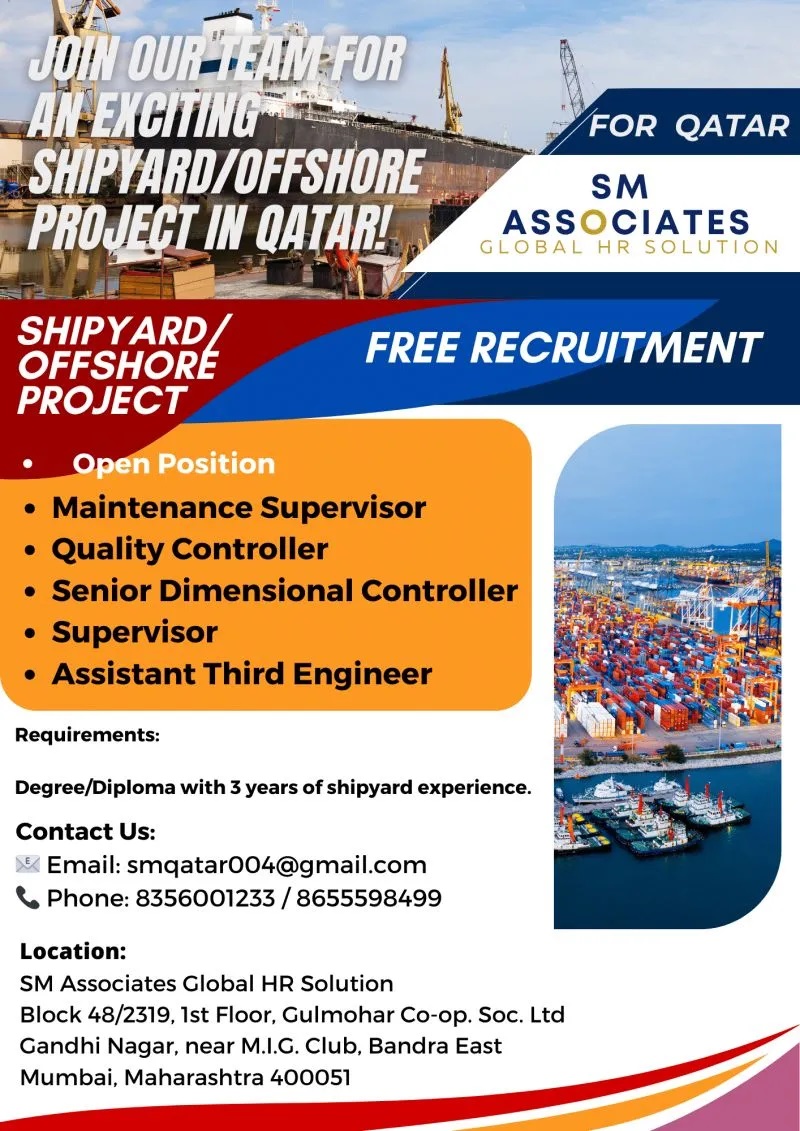 JOIN OUR TEAM FOR AN EXCITING SHIPYARD/OFFSHORE PROJECT IN QATAR!

FOR QATAR

SM ASSOCIATES
GLOBAL HR SOLUTION

SHIPYARD/ OFFSHORE PROJECT

FREE RECRUITMENT

• Open Position
• Maintenance Supervisor
• Quality Controller
• Senior Dimensional Controller
• Supervisor
• Assistant Third Engineer

Requirements:

Degree/Diploma with 3 years of shipyard experience.

Contact Us:
Email: smqatar004@gmail.com
Phone: 8356001233 / 8655598499

Location:
SM Associates Global HR Solution
Block 48/2319, 1st Floor, Gulmohar Co-op. Soc. Ltd
Gandhi Nagar, near M.I.G. Club, Bandra East
Mumbai, Maharashtra 400051